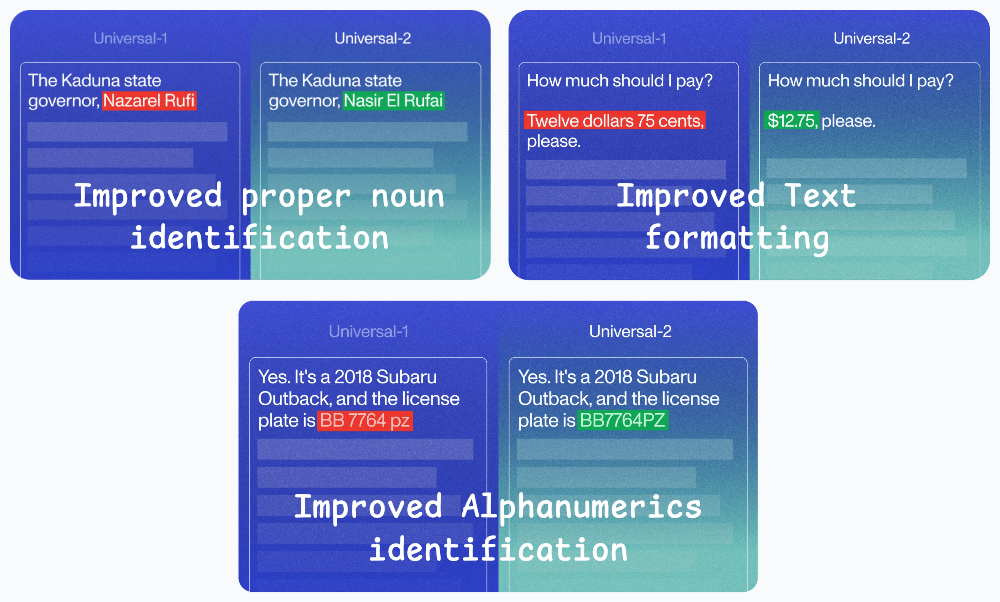 Universal-1

The Kaduna state governor, Nazarel Rufi

Universal-2

The Kaduna state governor, Nasir El Rufai

Improved proper noun identification

Universal-1

How much should I pay?

Twelve dollars 75 cents, please.

Universal-2

How much should I pay?

$12.75, please.

Improved Text formatting

Universal-1

Yes. It's a 2018 Subaru Outback, and the license plate is BB 7764 pz

Universal-2

Yes. It's a 2018 Subaru Outback, and the license plate is BB7764PZ

Improved Alphanumerics identification